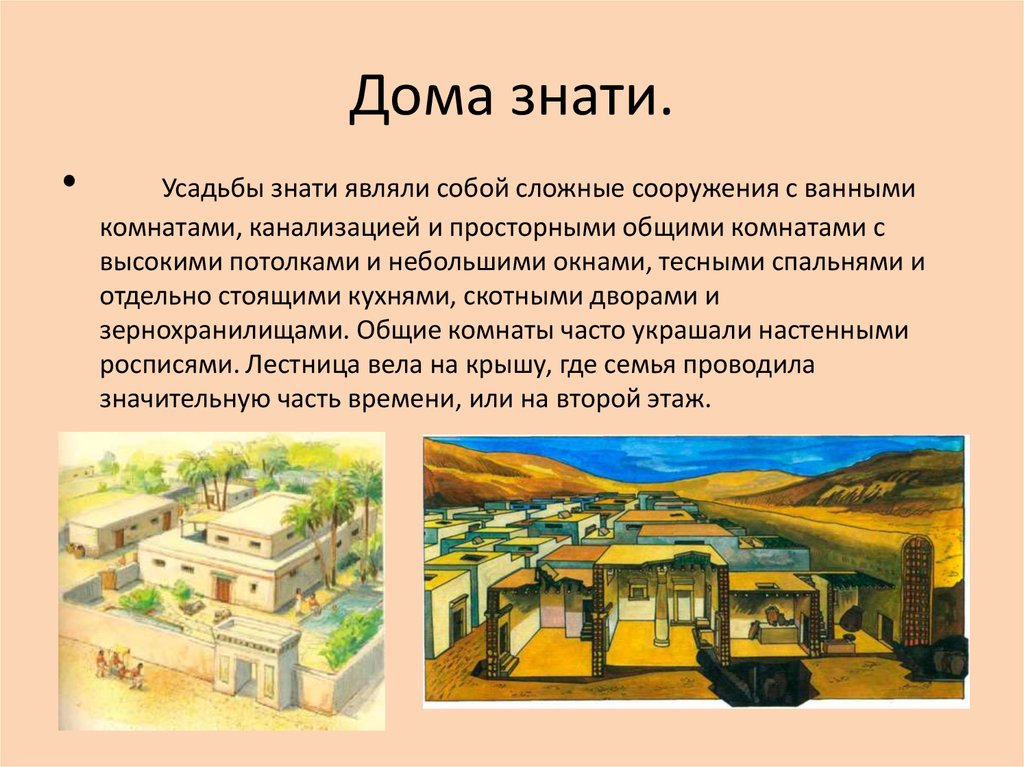 Дома знати.

• Усадьбы знати являли собой сложные сооружения с ванными комнатами, канализацией и просторными общими комнатами с высокими потолками и небольшими окнами, тесными спальнями и отдельно стоящими кухнями, скотными дворами и зернохранилищами. Общие комнаты часто украшали настенными росписями. Лестница вела на крышу, где семья проводила значительную часть времени, или на второй этаж.